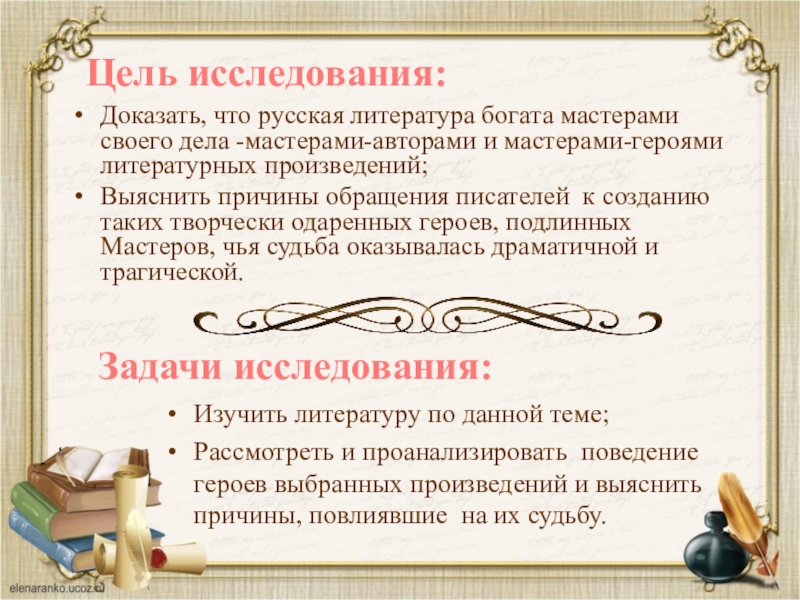 Цель исследования:

• Доказать, что русская литература богата мастерами своего дела -мастерами-авторами и мастерами-героями литературных произведений;
• Выяснить причины обращения писателей к созданию таких творчески одаренных героев, подлинных Мастеров, чья судьба оказывалась драматичной и трагической.

Задачи исследования:

• Изучить литературу по данной теме;
• Рассмотреть и проанализировать поведение героев выбранных произведений и выяснить причины, повлиявшие на их судьбу.

elenaranko.ucoz.ru